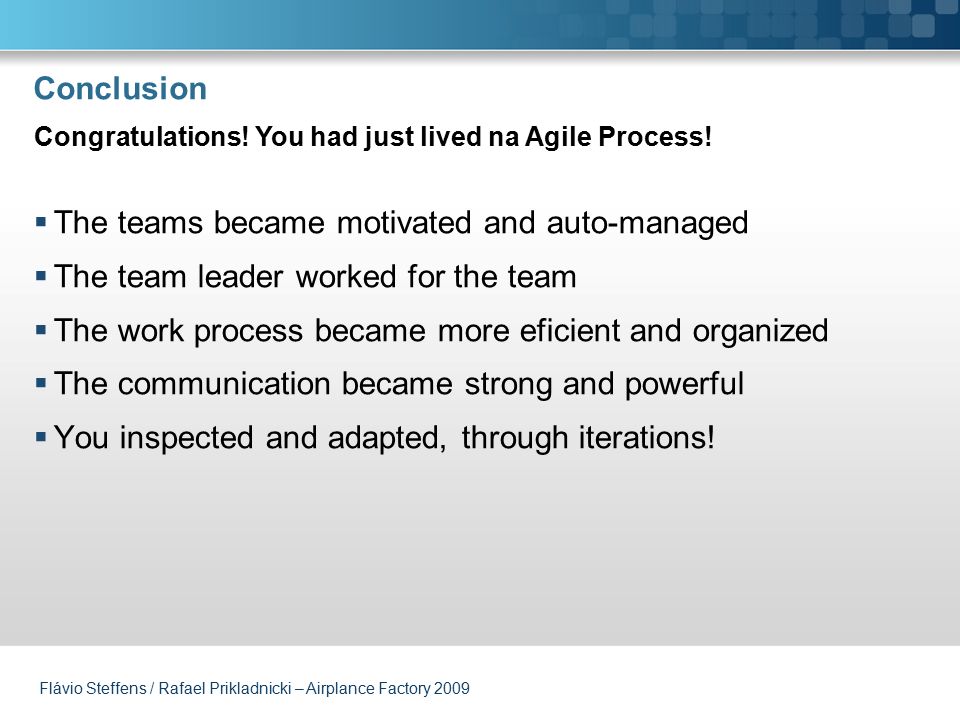 Conclusion

Congratulations! You had just lived na Agile Process!

▪ The teams became motivated and auto-managed
▪ The team leader worked for the team
▪ The work process became more eficient and organized
▪ The communication became strong and powerful
▪ You inspected and adapted, through iterations!

Flávio Steffens / Rafael Prikladnicki – Airplance Factory 2009